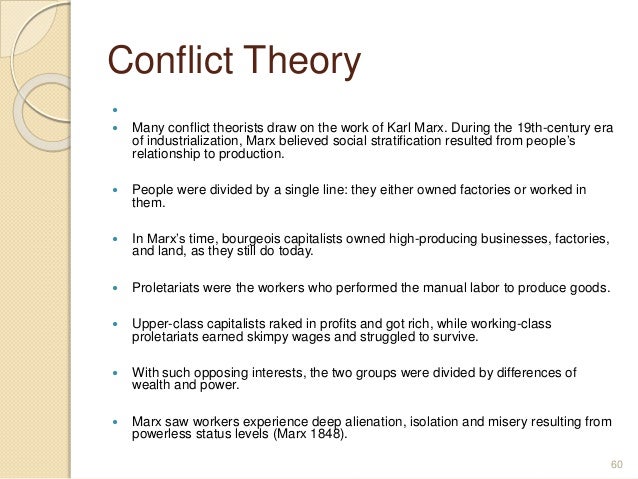 Conflict Theory

Many conflict theorists draw on the work of Karl Marx. During the 19th-century era of industrialization, Marx believed social stratification resulted from people's relationship to production.

People were divided by a single line: they either owned factories or worked in them.

In Marx's time, bourgeois capitalists owned high-producing businesses, factories, and land, as they still do today.

Proletariats were the workers who performed the manual labor to produce goods.

Upper-class capitalists raked in profits and got rich, while working-class proletariats earned skimpy wages and struggled to survive.

With such opposing interests, the two groups were divided by differences of wealth and power.

Marx saw workers experience deep alienation, isolation and misery resulting from powerless status levels (Marx 1848).

60